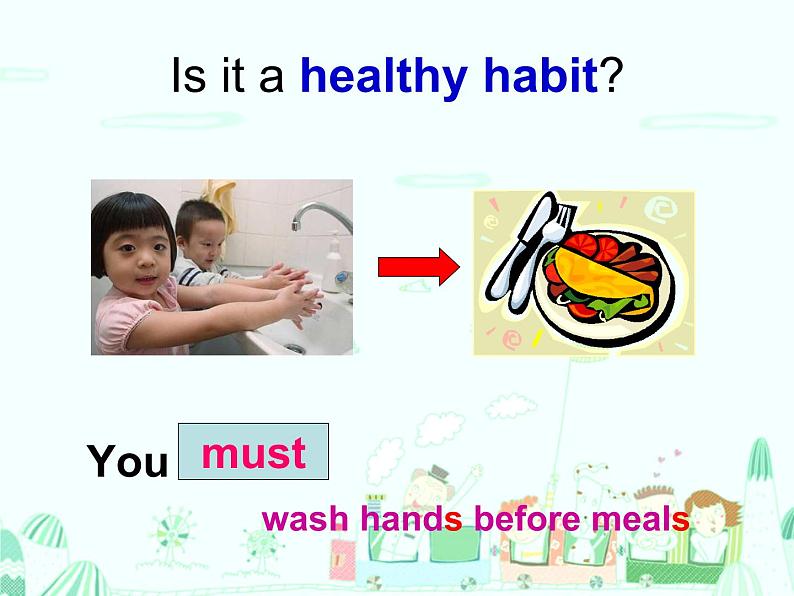 Is it a healthy habit?

You must

wash hands before meals